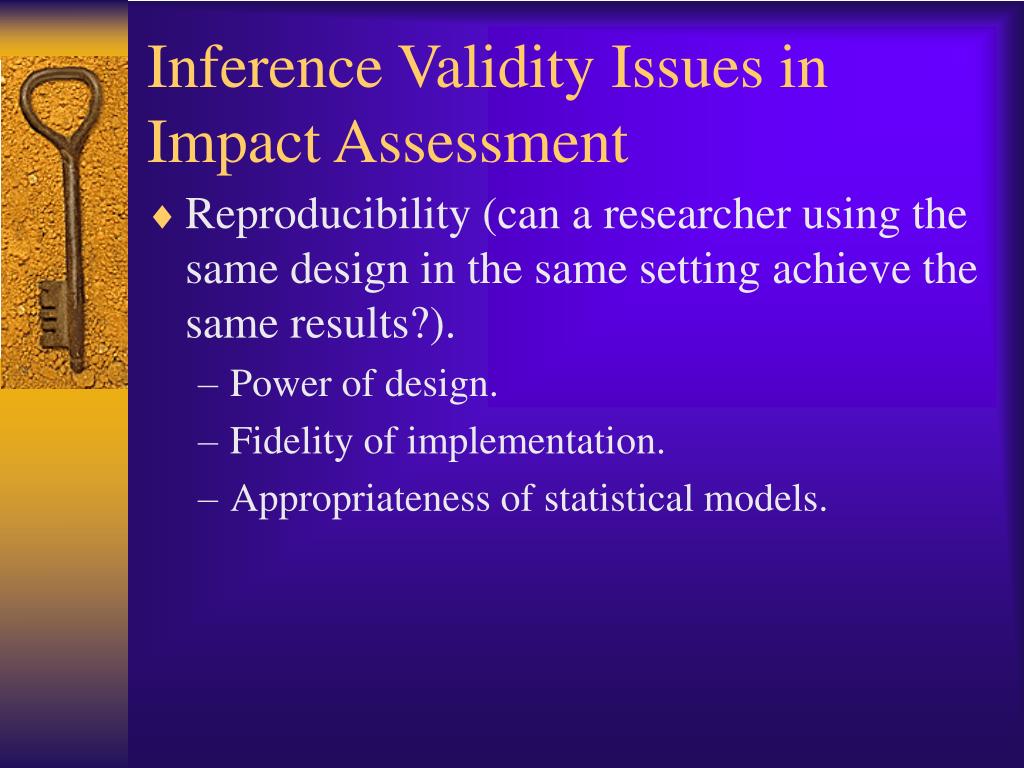 Inference Validity Issues in Impact Assessment

♦ Reproducibility (can a researcher using the same design in the same setting achieve the same results?).

– Power of design.

– Fidelity of implementation.

– Appropriateness of statistical models.